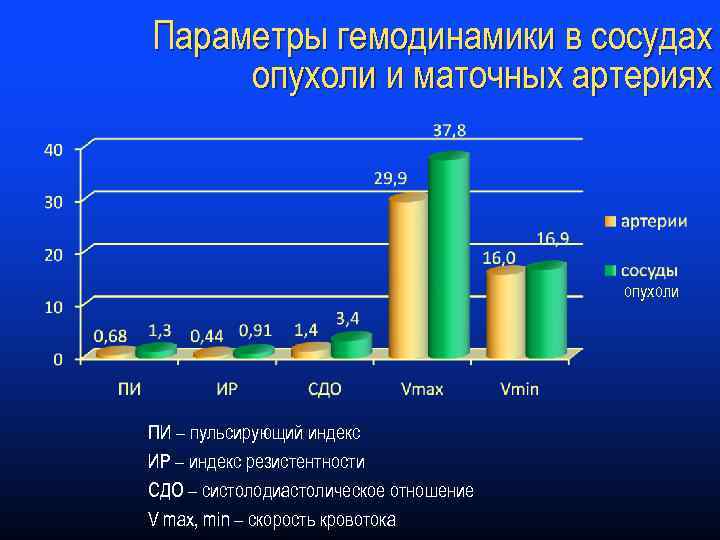 Параметры гемодинамики в сосудах опухоли и маточных артериях

40
30
20
10
0

0,68
1,3
0,44
0,91
1,4
3,4
29,9
37,8
16,0
16,9

ПИ
ИР
СДО
Vmax
Vmin

артерии
сосуды опухоли

ПИ – пульсирующий индекс
ИР – индекс резистентности
СДО – систолодиастолическое отношение
V max, min – скорость кровотока